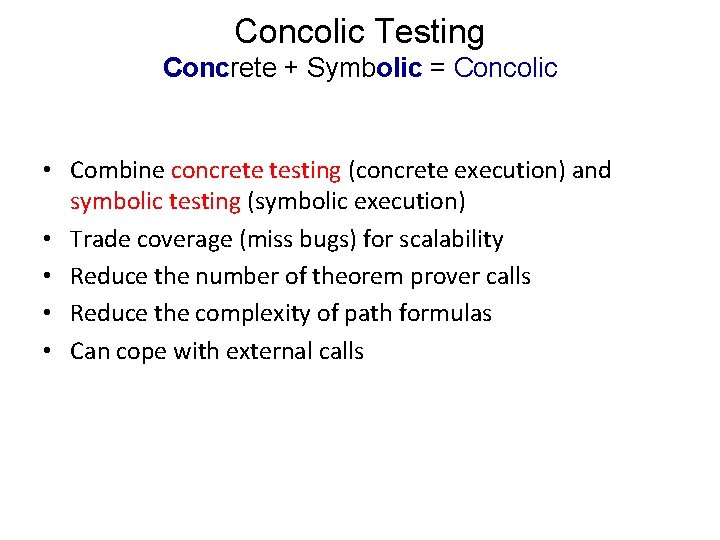 Concolic Testing
Concrete + Symbolic = Concolic

• Combine concrete testing (concrete execution) and symbolic testing (symbolic execution)
• Trade coverage (miss bugs) for scalability
• Reduce the number of theorem prover calls
• Reduce the complexity of path formulas
• Can cope with external calls